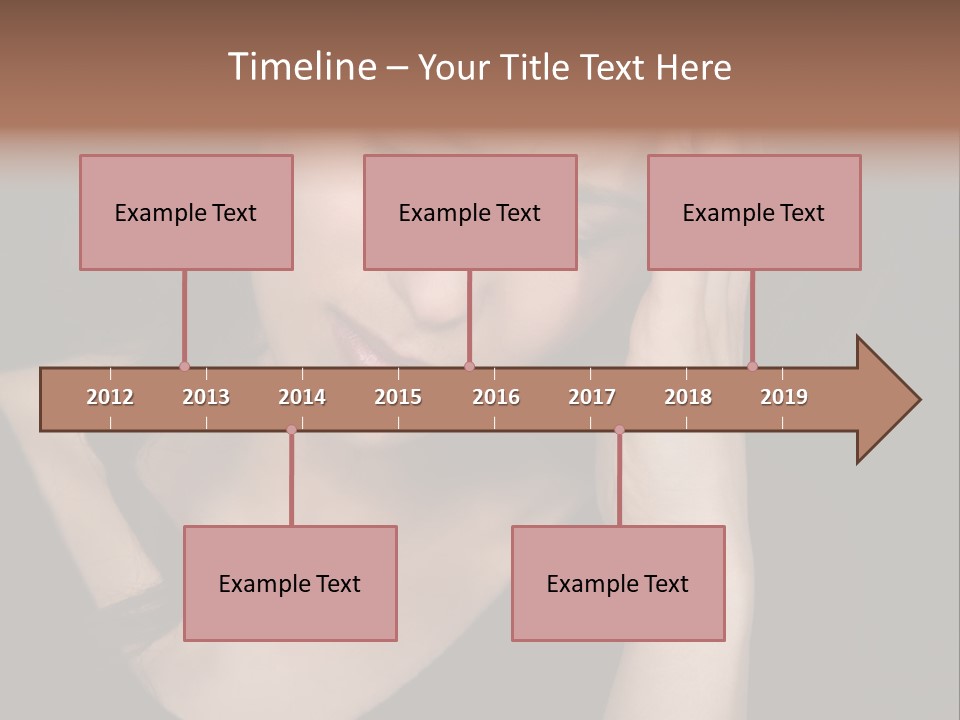 Timeline – Your Title Text Here

Example Text

Example Text

Example Text

2012 2013 2014 2015 2016 2017 2018 2019

Example Text

Example Text